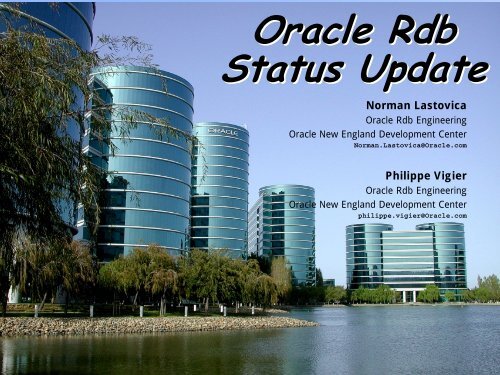 Oracle Rdb
Status Update

Norman Lastovica
Oracle Rdb Engineering
Oracle New England Development Center
Norman.Lastovica@Oracle.com

Philippe Vigier
Oracle Rdb Engineering
Oracle New England Development Center
philippe.vigier@Oracle.com

ORACLE